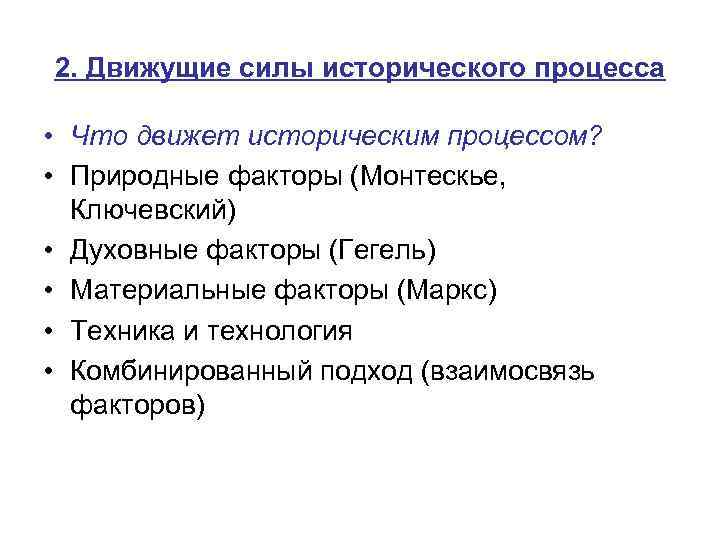 2. Движущие силы исторического процесса

• Что движет историческим процессом?
• Природные факторы (Монтескье, Ключевский)
• Духовные факторы (Гегель)
• Материальные факторы (Маркс)
• Техника и технология
• Комбинированный подход (взаимосвязь факторов)